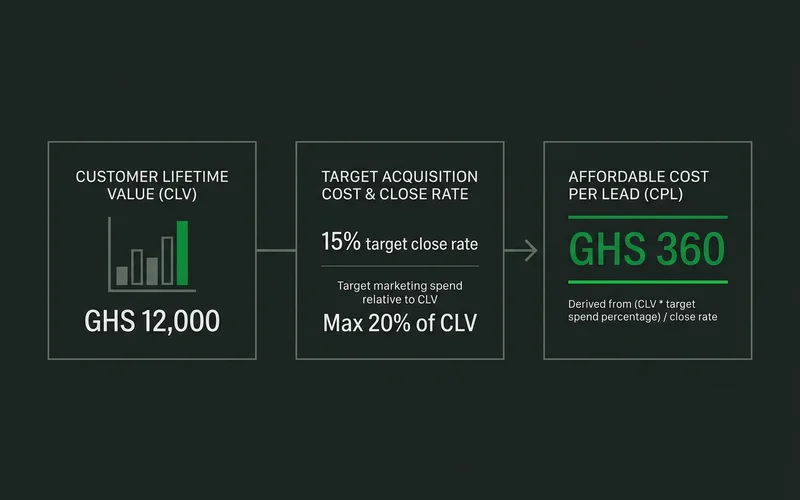 CUSTOMER LIFETIME VALUE (CLV)

GHS 12,000

TARGET ACQUISITION COST & CLOSE RATE

15% target close rate

Target marketing spend relative to CLV

Max 20% of CLV

AFFORDABLE COST PER LEAD (CPL)

GHS 360

Derived from (CLV * target spend percentage) / close rate